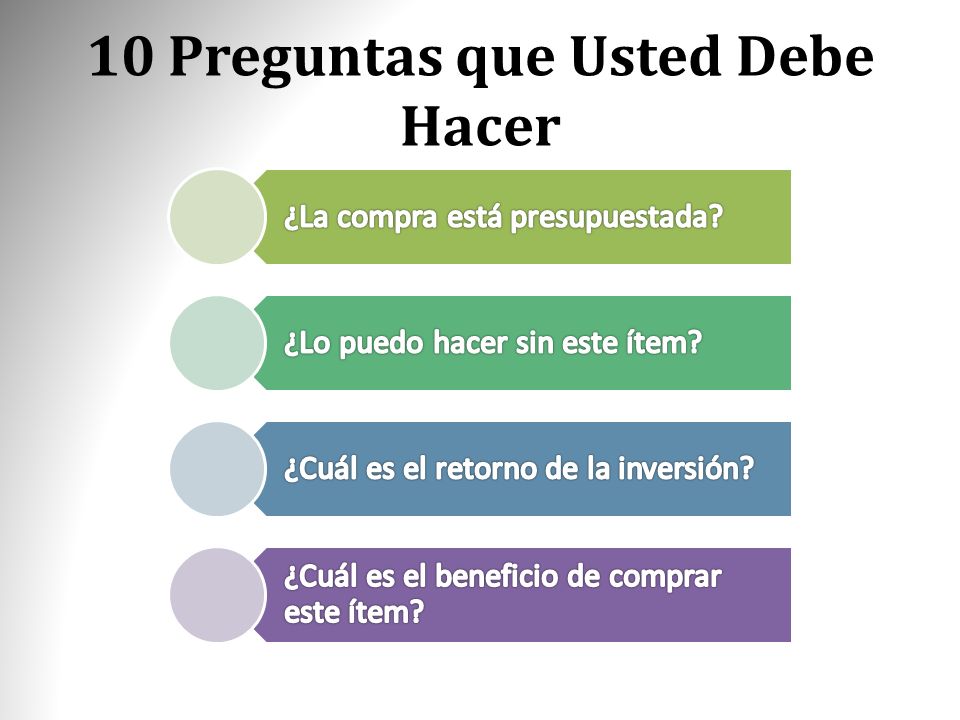 10 Preguntas que Usted Debe Hacer

¿La compra está presupuestada?

¿Lo puedo hacer sin este ítem?

¿Cuál es el retorno de la inversión?

¿Cuál es el beneficio de comprar este ítem?